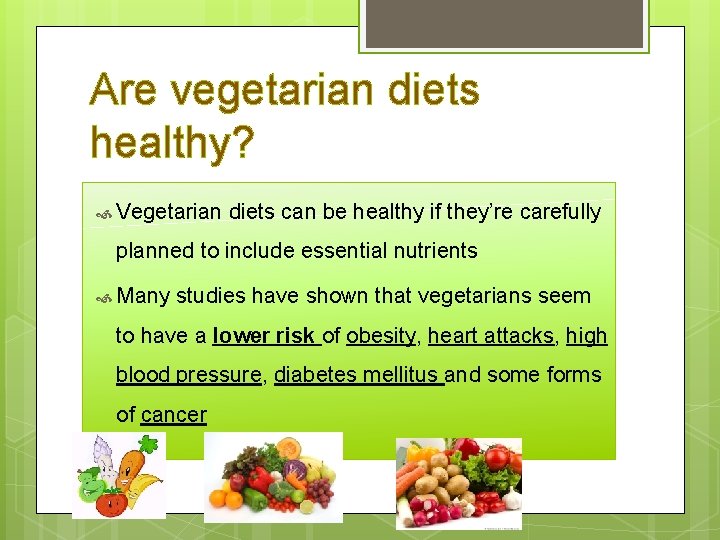 Are vegetarian diets healthy?

Vegetarian diets can be healthy if they're carefully planned to include essential nutrients

Many studies have shown that vegetarians seem to have a lower risk of obesity, heart attacks, high blood pressure, diabetes mellitus and some forms of cancer